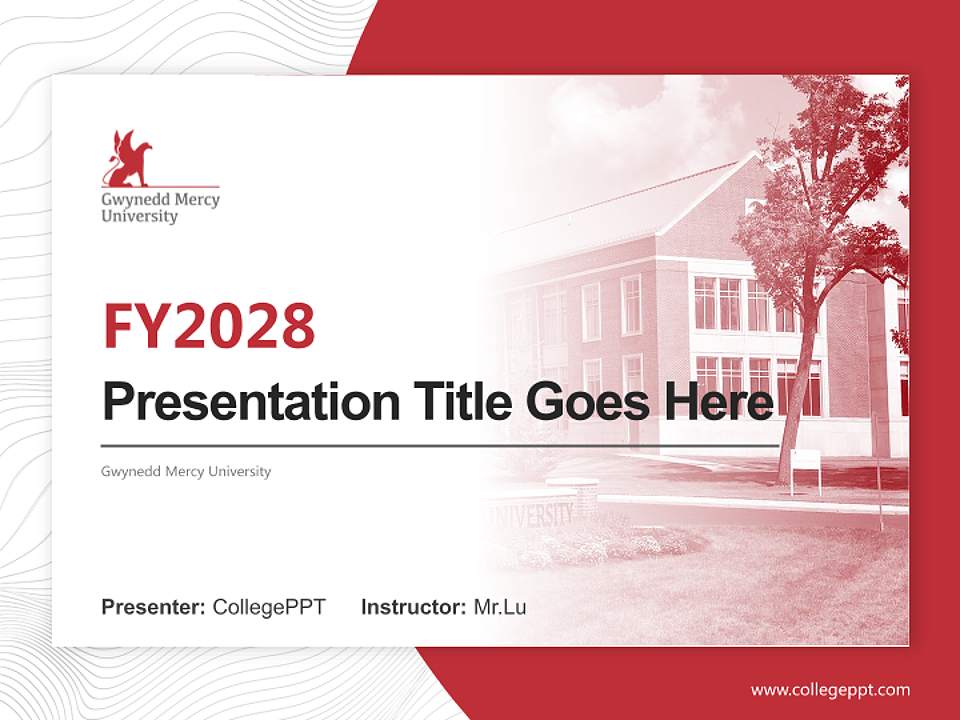 Gwynedd Mercy University

FY2028

Presentation Title Goes Here

Gwynedd Mercy University

UNIVERSITY

Presenter: CollegePPT Instructor: Mr.Lu

www.collegeppt.com